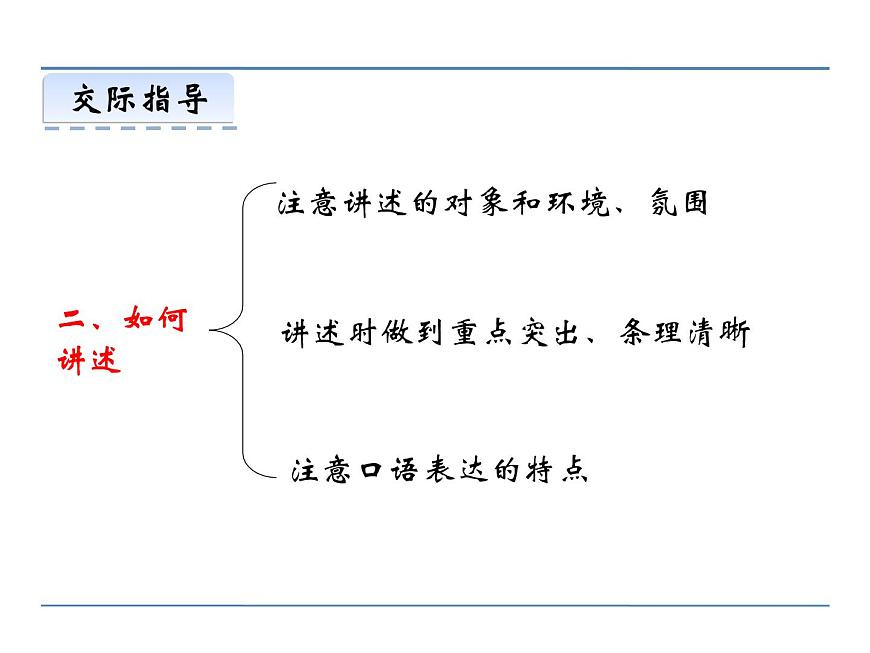 交际指导

二、如何讲述

注意讲述的对象和环境、氛围

讲述时做到重点突出、条理清晰

注意口语表达的特点